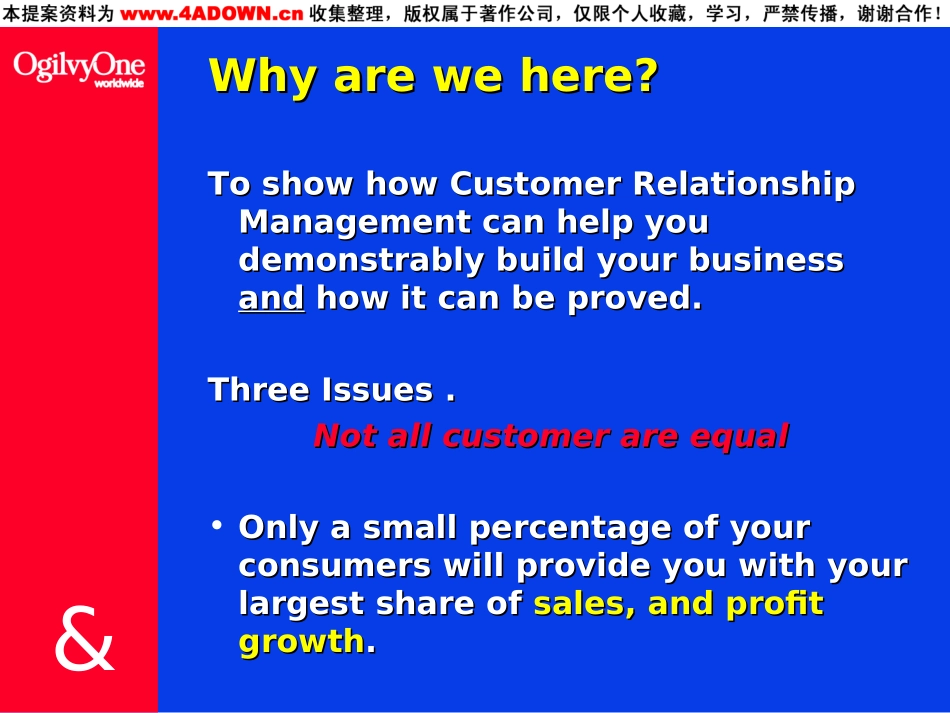 本提案资料为 www.4ADOWN.cn 收集整理，版权属于著作公司，仅限个人收藏，学习，严禁传播，谢谢合作！

OgilvyOne worldwide

Why are we here?

To show how Customer Relationship Management can help you demonstrably build your business and how it can be proved.

Three Issues .

Not all customer are equal

• Only a small percentage of your consumers will provide you with your largest share of sales, and profit growth.

&